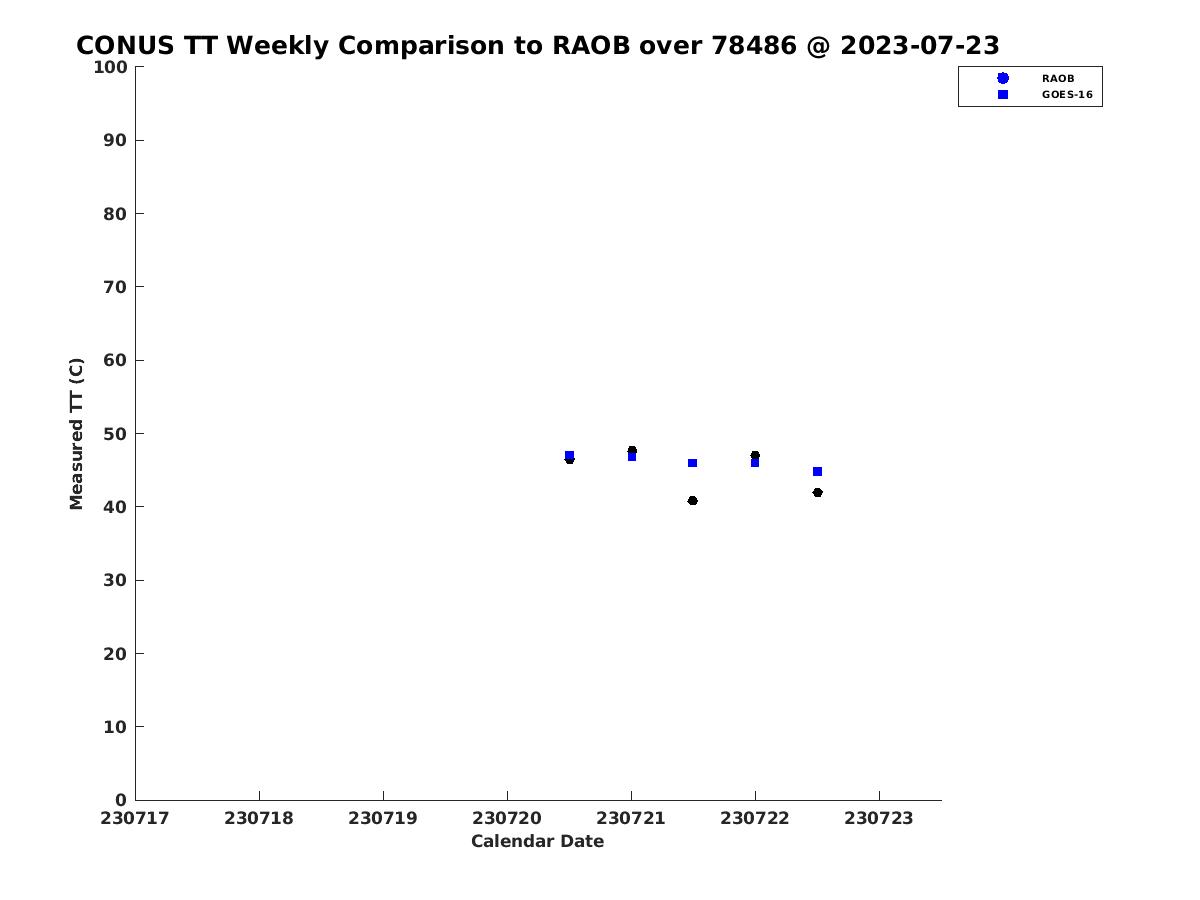 CONUS TT Weekly Comparison to RAOB over 78486 @ 2023-07-23

RAOB
GOES-16

Measured TT (C)

100
90
80
70
60
50
40
30
20
10
0

230717 230718 230719 230720 230721 230722 230723

Calendar Date